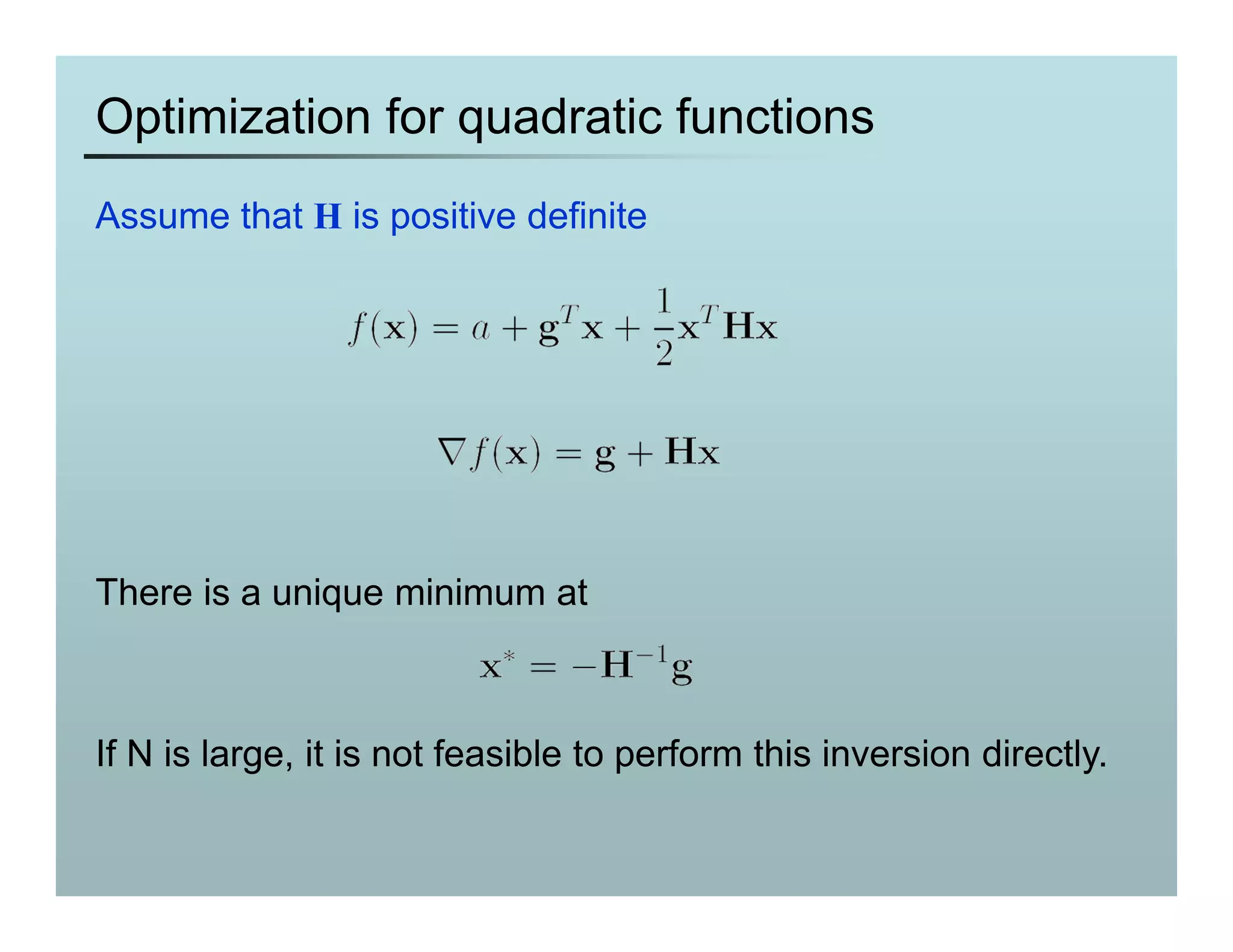 Optimization for quadratic functions

Assume that $\mathbf{H}$ is positive definite

$f(\mathbf{x}) = a + \mathbf{g}^T\mathbf{x} + \frac{1}{2}\mathbf{x}^T\mathbf{H}\mathbf{x}$

$\nabla f(\mathbf{x}) = \mathbf{g} + \mathbf{H}\mathbf{x}$

There is a unique minimum at

$\mathbf{x}^* = -\mathbf{H}^{-1}\mathbf{g}$

If N is large, it is not feasible to perform this inversion directly.